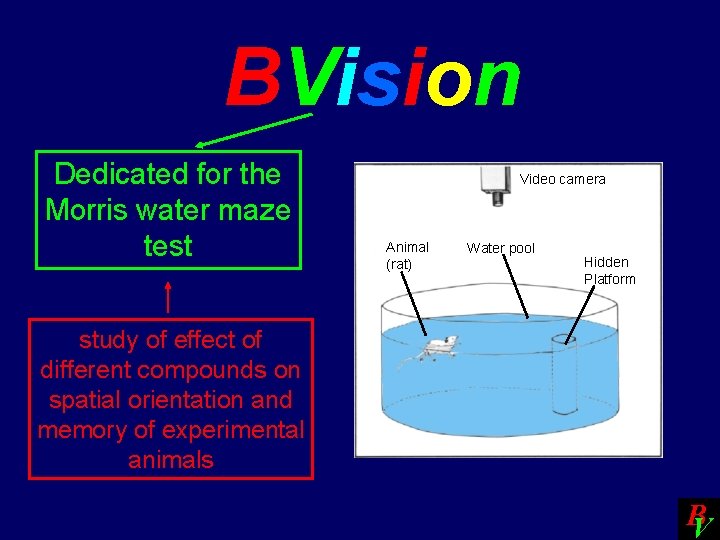 BVision

Dedicated for the Morris water maze test

study of effect of different compounds on spatial orientation and memory of experimental animals

Video camera

Animal (rat)

Water pool

Hidden Platform

BV